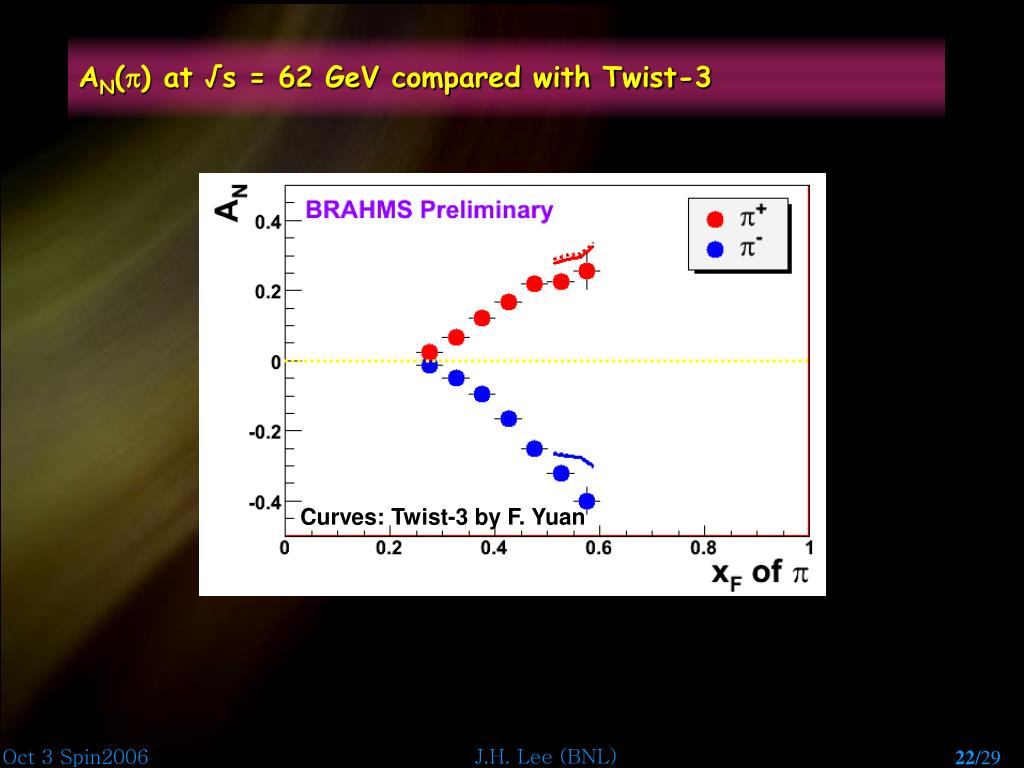 $A_N(\pi)$ at $\sqrt{s}$ = 62 GeV compared with Twist-3

$A_N$

BRAHMS Preliminary

$\pi^+$

$\pi^-$

0.4

0.2

0

-0.2

-0.4

Curves: Twist-3 by F. Yuan

0

0.2

0.4

0.6

0.8

1

$x_F$ of $\pi$

Oct 3 Spin2006

J.H. Lee (BNL)

22/29